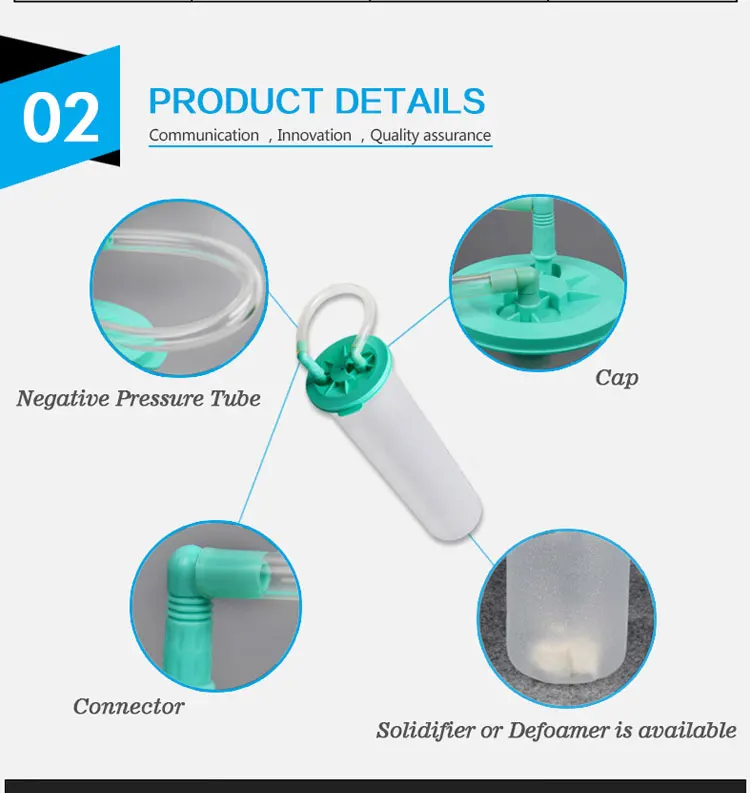 02

PRODUCT DETAILS

Communication , Innovation , Quality assurance

Negative Pressure Tube

Cap

Connector

Solidifier or Defoamer is available